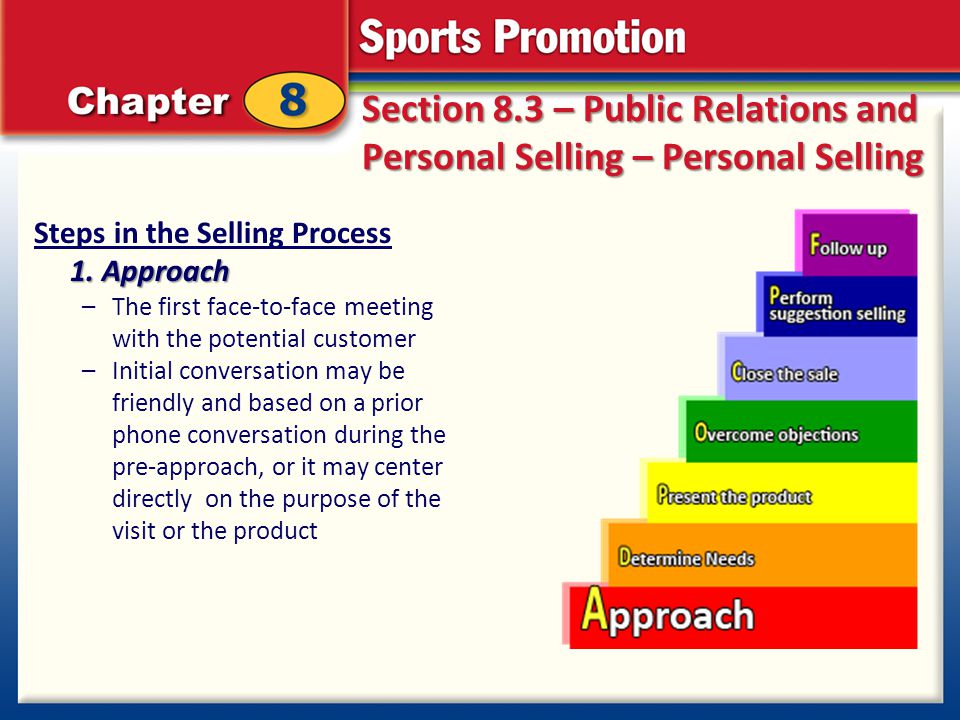 Sports Promotion

Chapter 8

Section 8.3 – Public Relations and Personal Selling – Personal Selling

Steps in the Selling Process

1. Approach

– The first face-to-face meeting with the potential customer

– Initial conversation may be friendly and based on a prior phone conversation during the pre-approach, or it may center directly on the purpose of the visit or the product

Follow up

Perform suggestion selling

Close the sale

Overcome objections

Present the product

Determine Needs

Approach